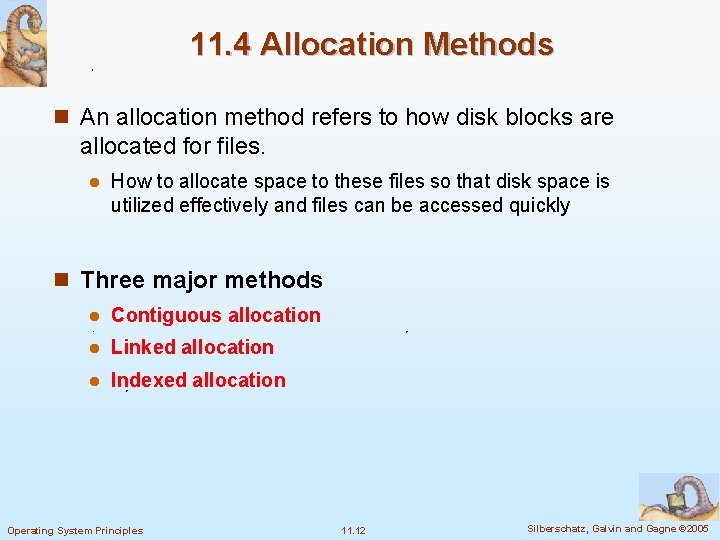 11.4 Allocation Methods

An allocation method refers to how disk blocks are allocated for files.

How to allocate space to these files so that disk space is utilized effectively and files can be accessed quickly

Three major methods

Contiguous allocation

Linked allocation

Indexed allocation

Operating System Principles 11.12 Silberschatz, Galvin and Gagne ©2005